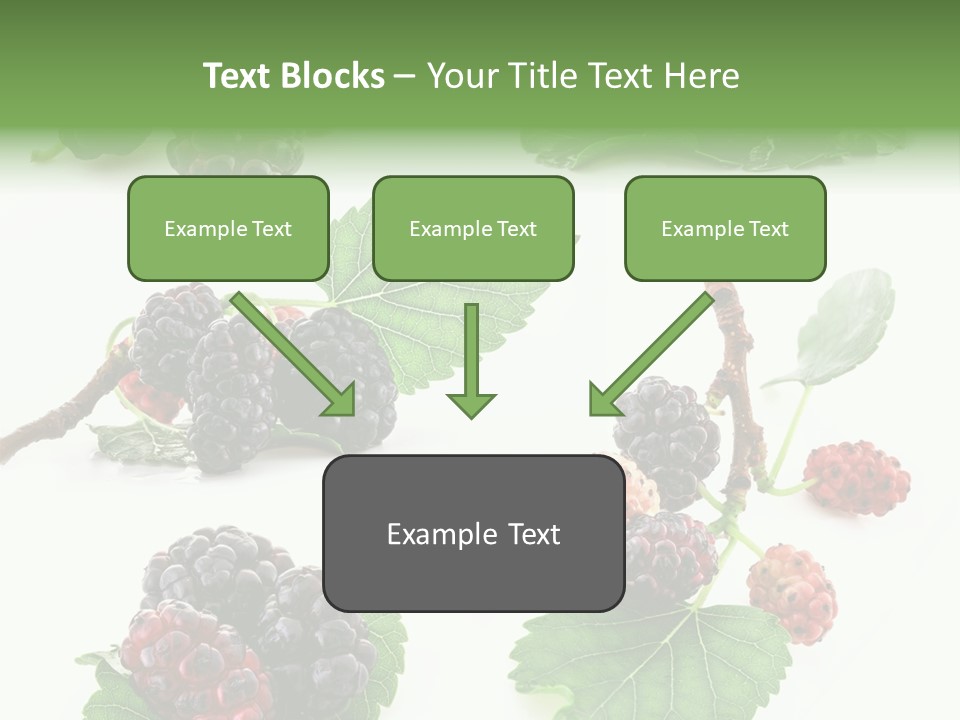 Text Blocks – Your Title Text Here

Example Text

Example Text

Example Text

Example Text